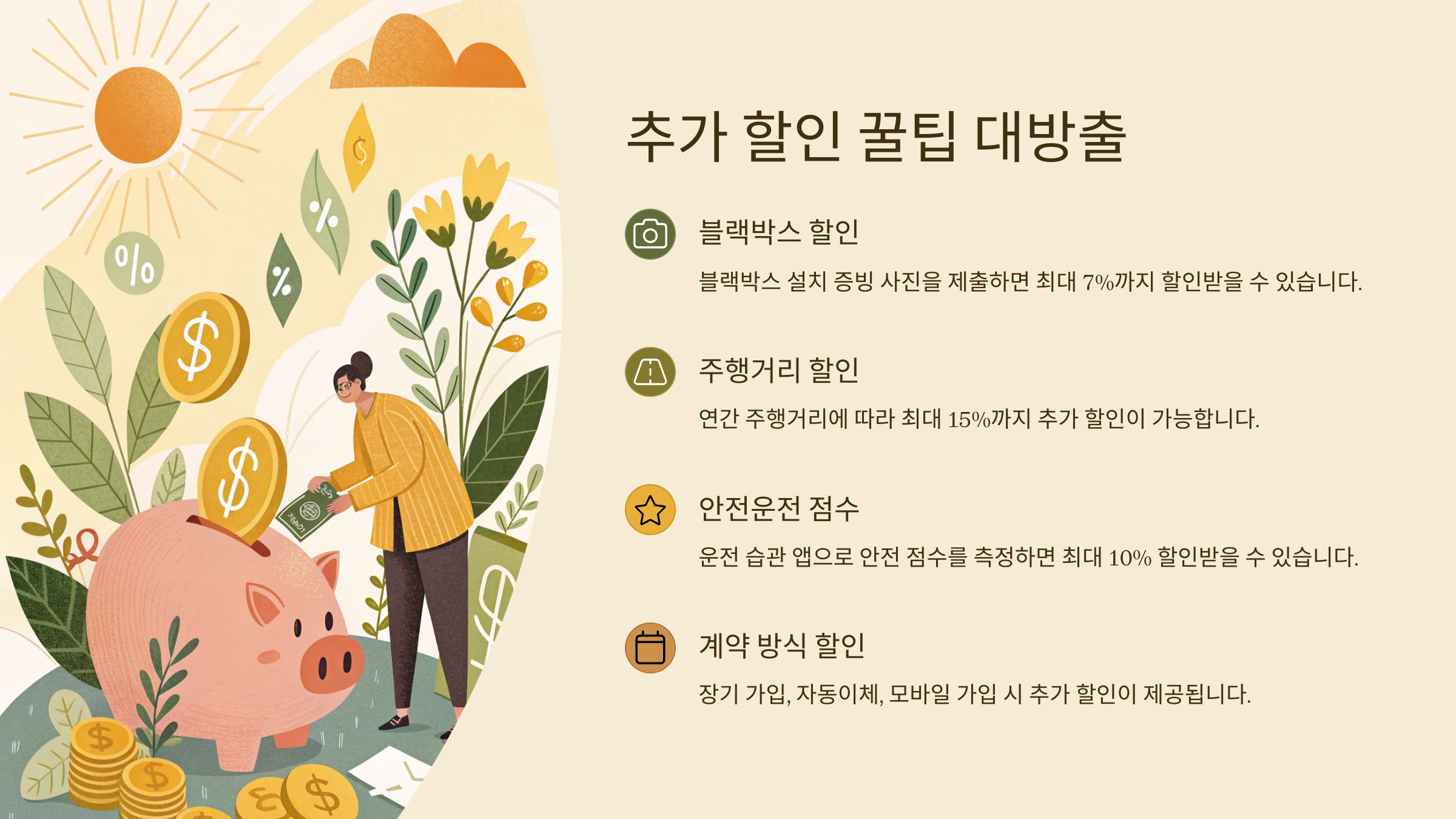 추가 할인 꿀팁 대방출

블랙박스 할인

블랙박스 설치 증빙 사진을 제출하면 최대 7%까지 할인받을 수 있습니다.

주행거리 할인

연간 주행거리에 따라 최대 15%까지 추가 할인이 가능합니다.

안전운전 점수

운전 습관 앱으로 안전 점수를 측정하면 최대 10% 할인받을 수 있습니다.

계약 방식 할인

장기 가입, 자동이체, 모바일 가입 시 추가 할인이 제공됩니다.